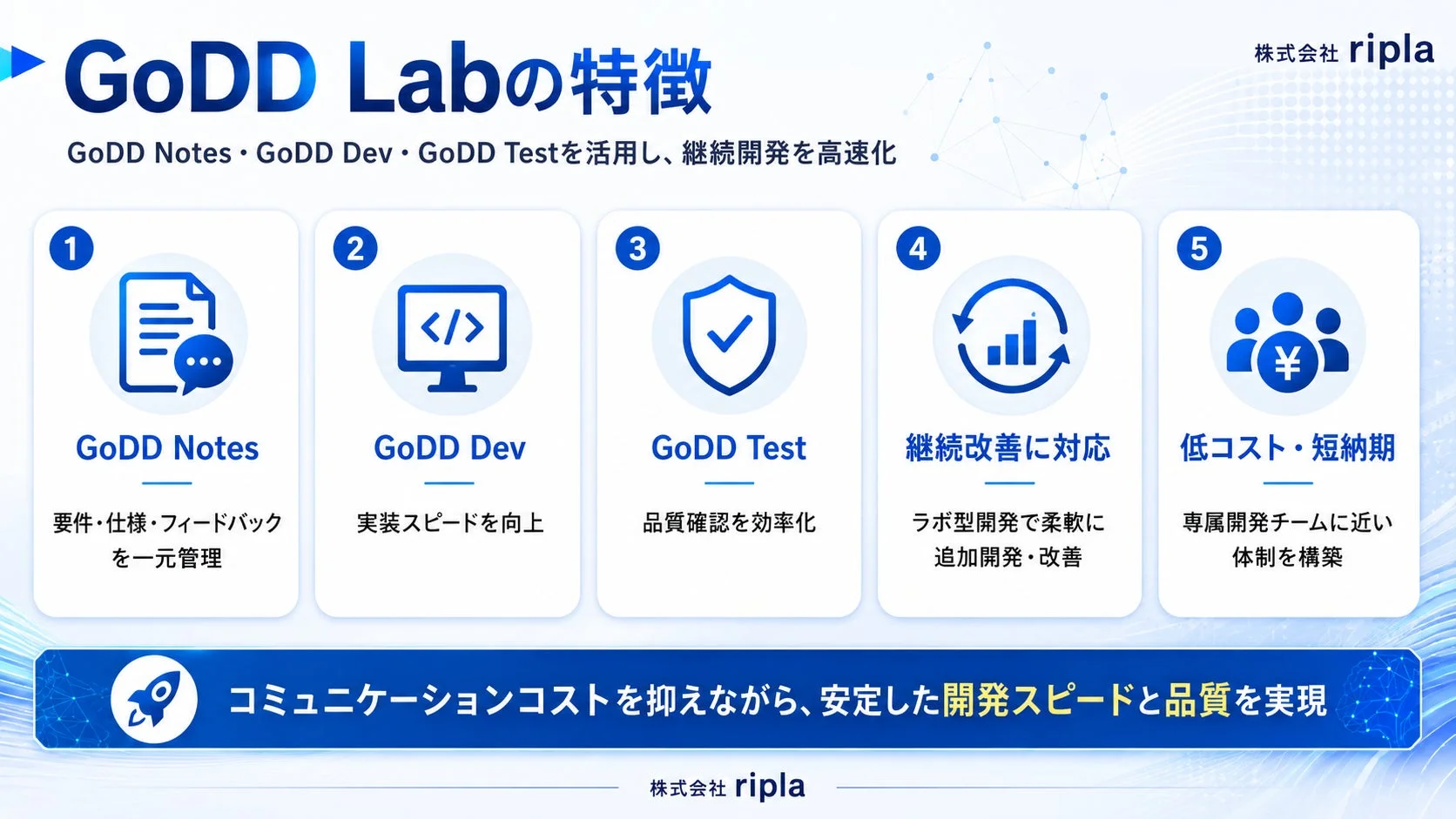 GoDD Labの特徴

株式会社 ripla

GoDD Notes・GoDD Dev・GoDD Testを活用し、継続開発を高速化

1
GoDD Notes
要件・仕様・フィードバックを一元管理

2
GoDD Dev
実装スピードを向上

3
GoDD Test
品質確認を効率化

4
継続改善に対応
ラボ型開発で柔軟に追加開発・改善

5
低コスト・短納期
専属開発チームに近い体制を構築

コミュニケーションコストを抑えながら、安定した開発スピードと品質を実現

株式会社 ripla